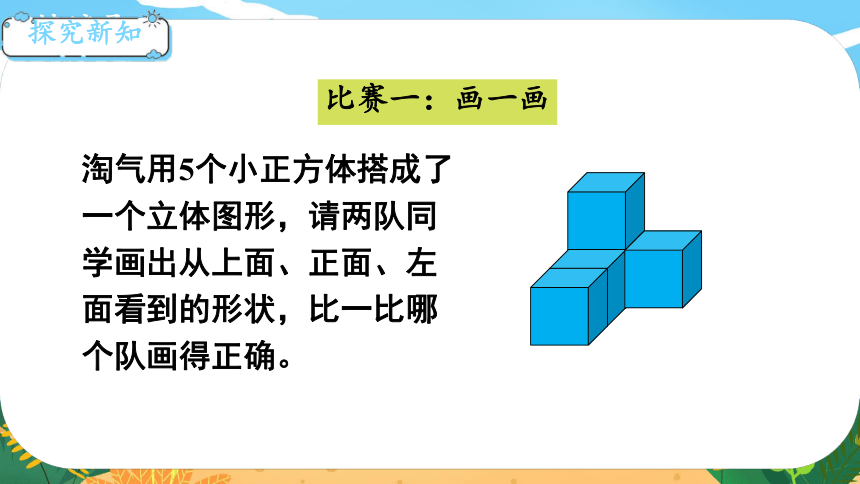 探究新知

比赛一：画一画

淘气用5个小正方体搭成了一个立体图形，请两队同学画出从上面、正面、左面看到的形状，比一比哪个队画得正确。